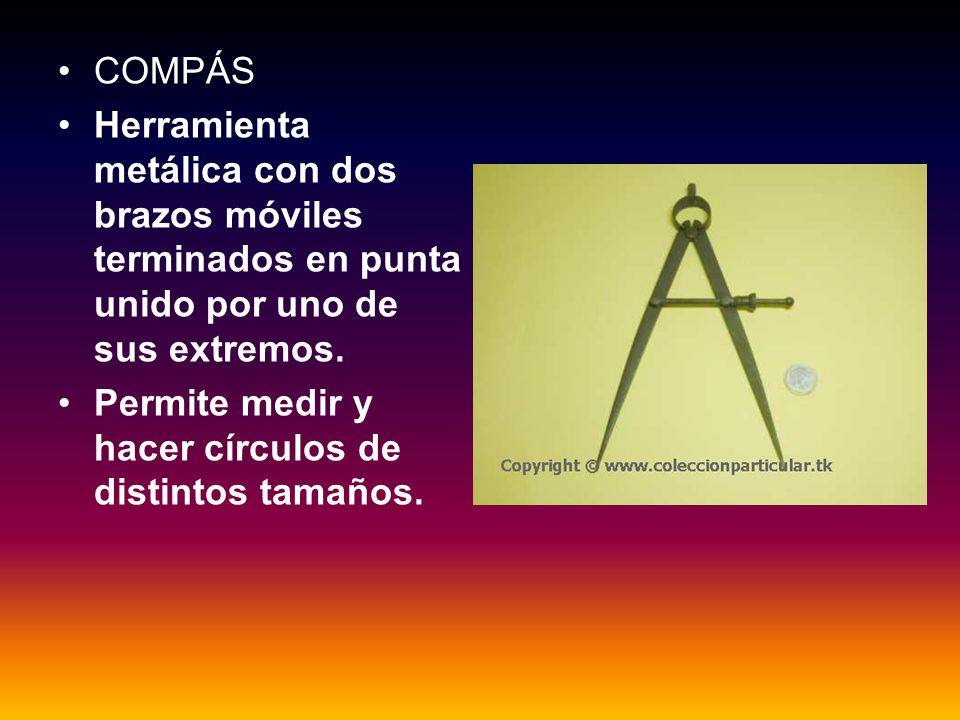 • COMPÁS
• Herramienta metálica con dos brazos móviles terminados en punta unido por uno de sus extremos.
• Permite medir y hacer círculos de distintos tamaños.

Copyright © www.coleccionparticular.tk